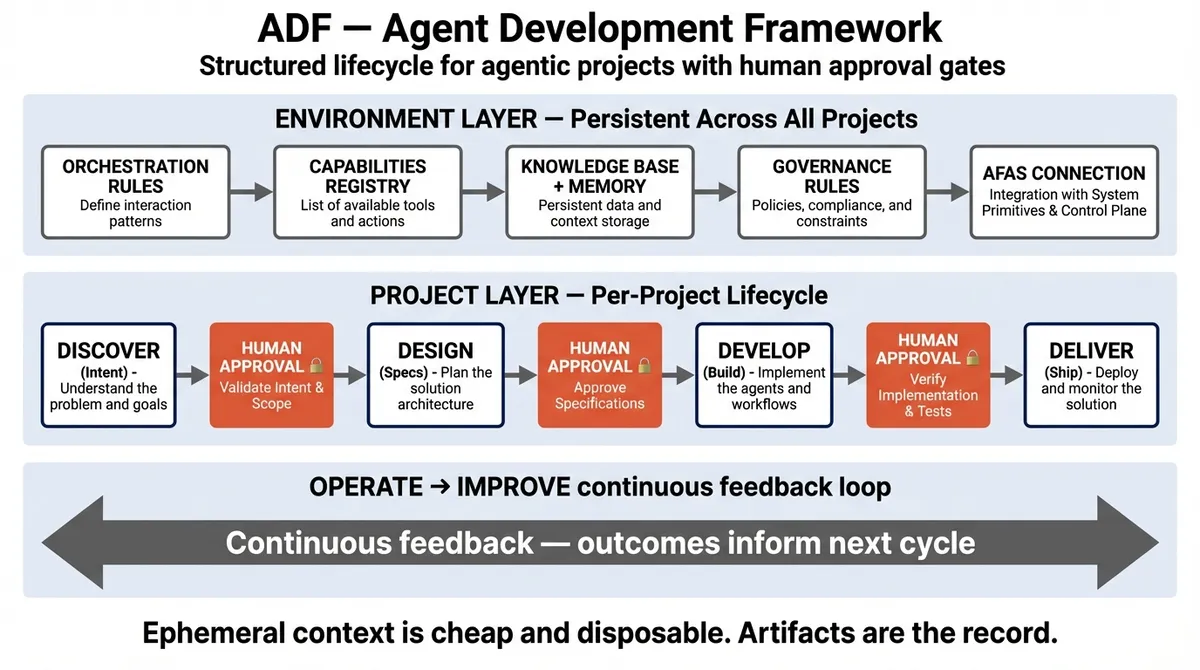 ADF — Agent Development Framework
Structured lifecycle for agentic projects with human approval gates

ENVIRONMENT LAYER — Persistent Across All Projects

ORCHESTRATION RULES
Define interaction patterns

CAPABILITIES REGISTRY
List of available tools and actions

KNOWLEDGE BASE + MEMORY
Persistent data and context storage

GOVERNANCE RULES
Policies, compliance, and constraints

AFAS CONNECTION
Integration with System Primitives & Control Plane

PROJECT LAYER — Per-Project Lifecycle

DISCOVER
(Intent) - Understand the problem and goals

HUMAN APPROVAL
Validate Intent & Scope

DESIGN
(Specs) - Plan the solution architecture

HUMAN APPROVAL
Approve Specifications

DEVELOP
(Build) - Implement the agents and workflows

HUMAN APPROVAL
Verify Implementation & Tests

DELIVER
(Ship) - Deploy and monitor the solution

OPERATE → IMPROVE continuous feedback loop

Continuous feedback — outcomes inform next cycle

Ephemeral context is cheap and disposable. Artifacts are the record.